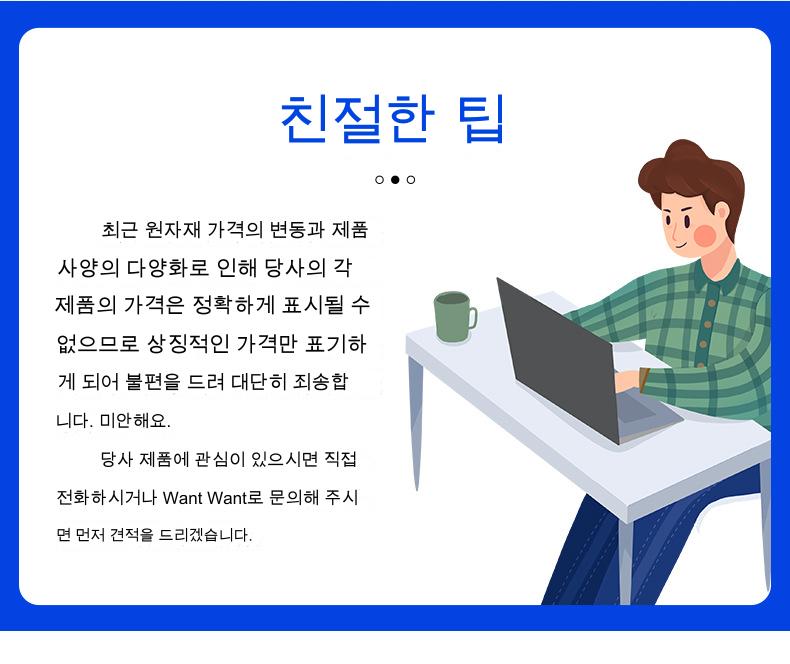 친절한 팁

최근 원자재 가격의 변동과 제품 사양의 다양화로 인해 당사의 각 제품의 가격은 정확하게 표시될 수 없으므로 상징적인 가격만 표기하게 되어 불편을 드려 대단히 죄송합니다. 미안해요.

당사 제품에 관심이 있으시면 직접 전화하시거나 Want Want로 문의해 주시면 먼저 견적을 드리겠습니다.